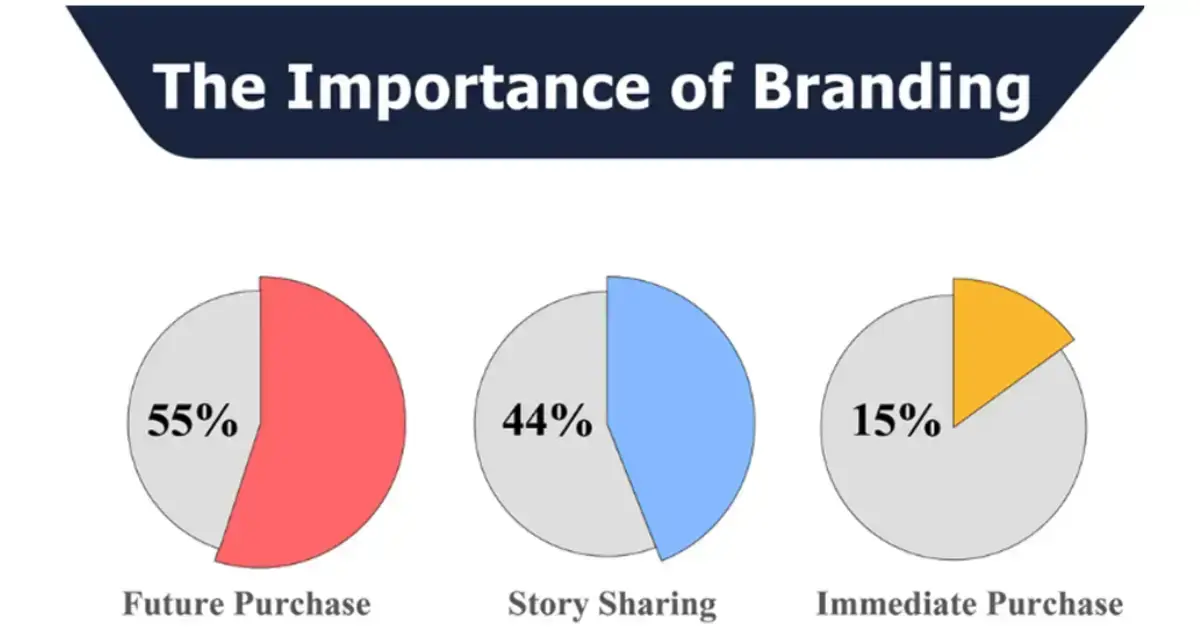 The Importance of Branding

55%

Future Purchase

44%

Story Sharing

15%

Immediate Purchase